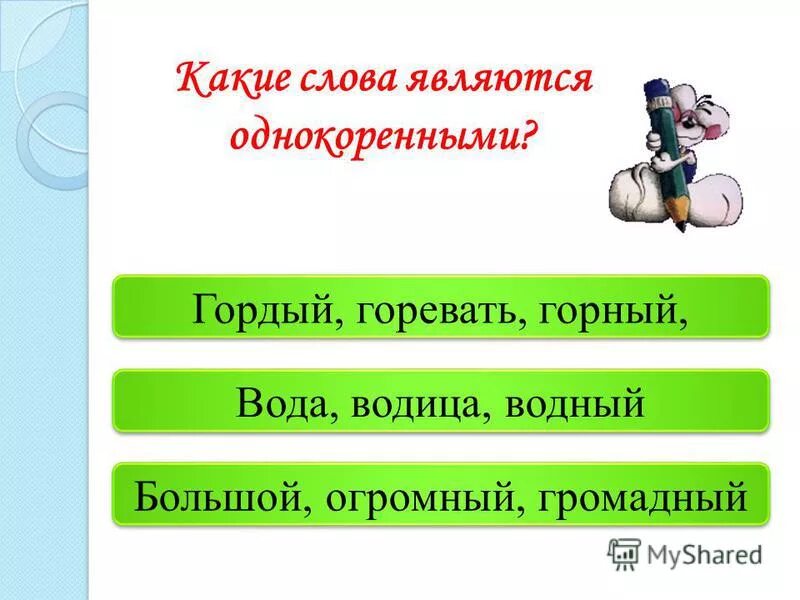 Какие слова являются однокоренными?

Гордый, горевать, горный,

Вода, водица, водный

Большой, огромный, громадный

MyShared